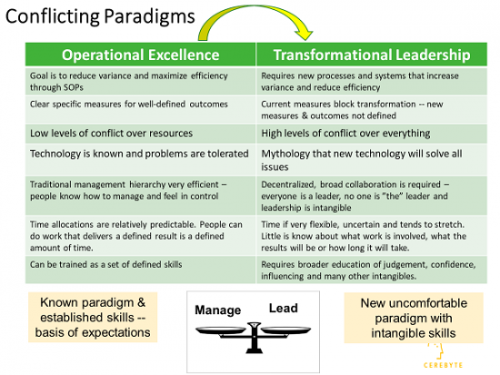 Conflicting Paradigms

| Operational Excellence | Transformational Leadership |
|---|---|
| Goal is to reduce variance and maximize efficiency through SOPs | Requires new processes and systems that increase variance and reduce efficiency |
| Clear specific measures for well-defined outcomes | Current measures block transformation -- new measures & outcomes not defined |
| Low levels of conflict over resources | High levels of conflict over everything |
| Technology is known and problems are tolerated | Mythology that new technology will solve all issues |
| Traditional management hierarchy very efficient – people know how to manage and feel in control | Decentralized, broad collaboration is required – everyone is a leader, no one is "the" leader and leadership is intangible |
| Time allocations are relatively predictable. People can do work that delivers a defined result is a defined amount of time. | Time if very flexible, uncertain and tends to stretch. Little is know about what work is involved, what the results will be or how long it will take. |
| Can be trained as a set of defined skills | Requires broader education of judgement, confidence, influencing and many other intangibles. |

Known paradigm & established skills -- basis of expectations

Manage

Lead

New uncomfortable paradigm with intangible skills

CEREBYTE